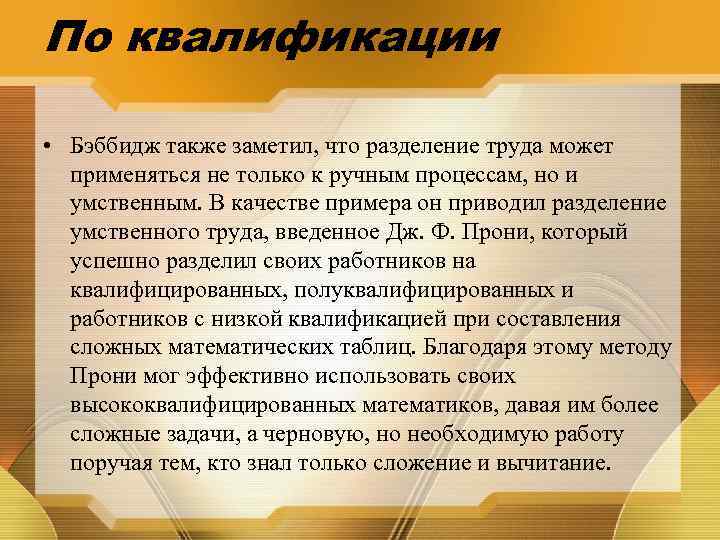 По квалификации

• Бэббидж также заметил, что разделение труда может применяться не только к ручным процессам, но и умственным. В качестве примера он приводил разделение умственного труда, введенное Дж. Ф. Прони, который успешно разделил своих работников на квалифицированных, полуквалифицированных и работников с низкой квалификацией при составления сложных математических таблиц. Благодаря этому методу Прони мог эффективно использовать своих высококвалифицированных математиков, давая им более сложные задачи, а черновую, но необходимую работу поручая тем, кто знал только сложение и вычитание.